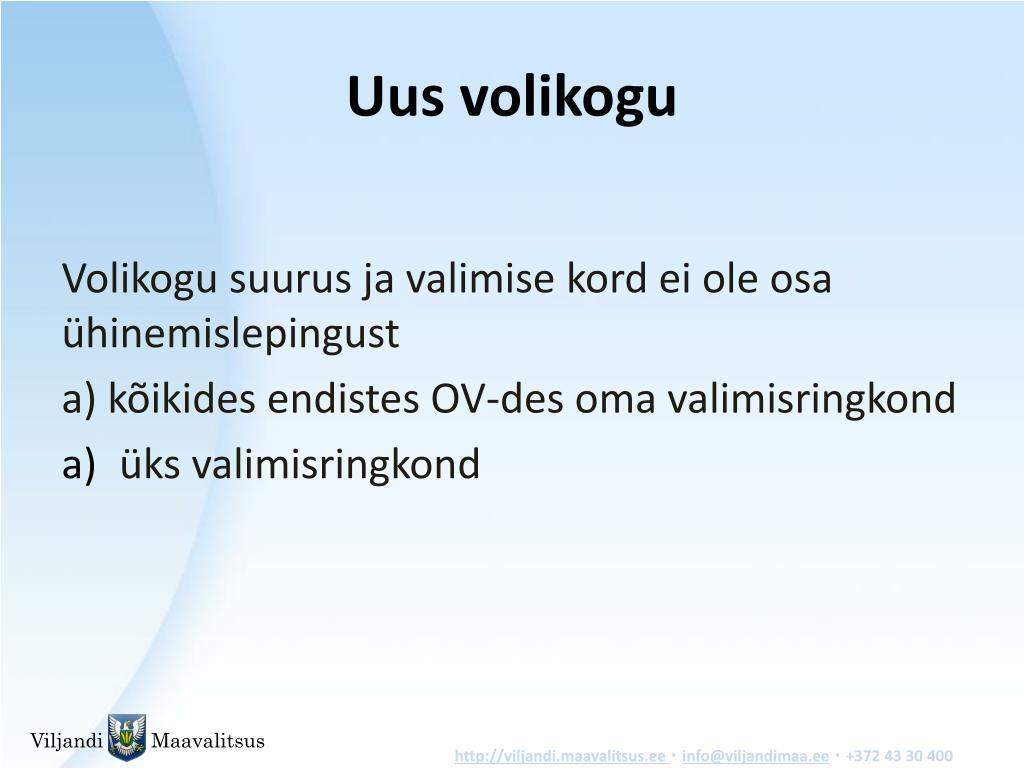 Uus volikogu

Volikogu suurus ja valimise kord ei ole osa ühinemislepingust

a) kõikides endistes OV-des oma valimisringkond

a) üks valimisringkond

Viljandi Maavalitsus

http://viljandi.maavalitsus.ee · info@viljandimaa.ee · +372 43 30 400